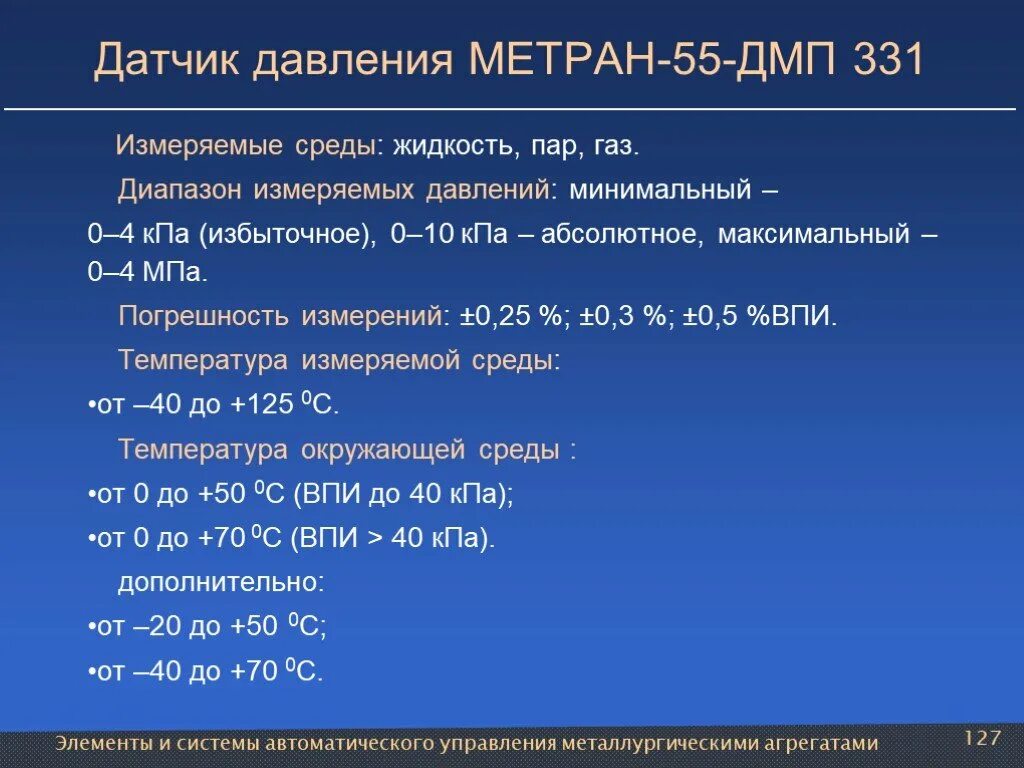 Датчик давления МЕТРАН-55-ДМП 331

Измеряемые среды: жидкость, пар, газ.

Диапазон измеряемых давлений: минимальный – 0–4 кПа (избыточное), 0–10 кПа – абсолютное, максимальный – 0–4 МПа.

Погрешность измерений: ±0,25 %; ±0,3 %; ±0,5 %ВПИ.

Температура измеряемой среды:

•от –40 до +125 $^0$С.

Температура окружающей среды :

•от 0 до +50 $^0$С (ВПИ до 40 кПа);

•от 0 до +70 $^0$С (ВПИ > 40 кПа).

дополнительно:

•от –20 до +50 $^0$С;

•от –40 до +70 $^0$С.

Элементы и системы автоматического управления металлургическими агрегатами

127